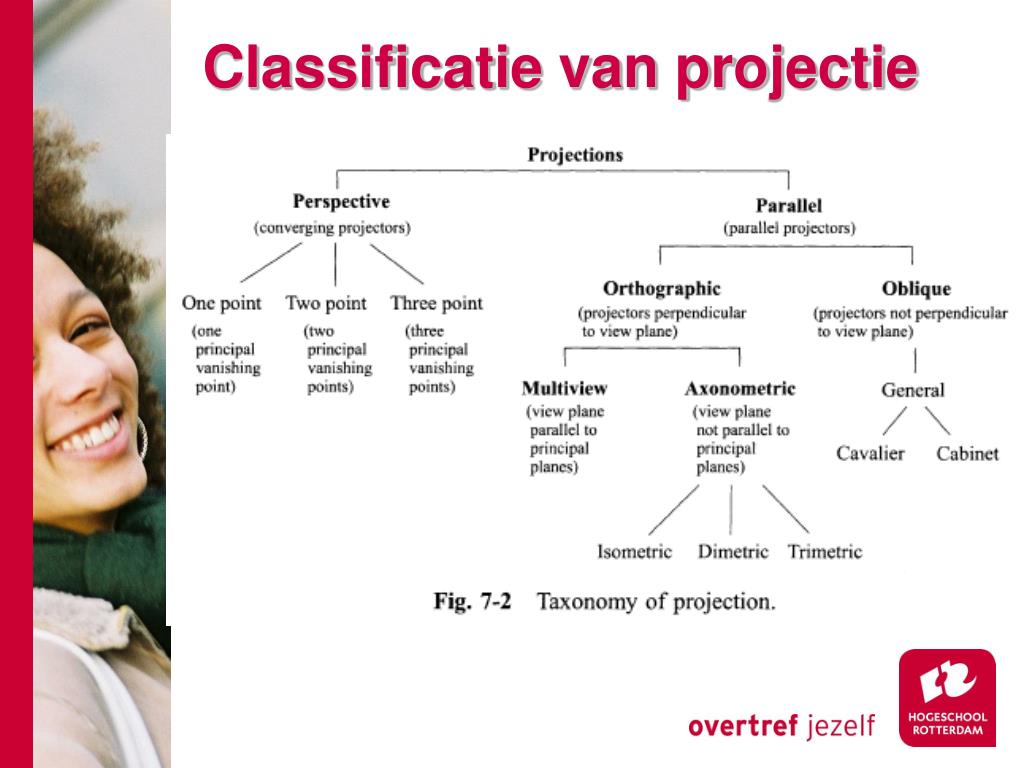 Classificatie van projectie

Projections

Perspective
(converging projectors)

One point
(one principal vanishing point)

Two point
(two principal vanishing points)

Three point
(three principal vanishing points)

Parallel
(parallel projectors)

Orthographic
(projectors perpendicular to view plane)

Multiview
(view plane parallel to principal planes)

Axonometric
(view plane not parallel to principal planes)

Isometric

Dimetric

Trimetric

Oblique
(projectors not perpendicular to view plane)

General

Cavalier

Cabinet

Fig. 7-2 Taxonomy of projection.

overtref jezelf

HOGESCHOOL ROTTERDAM